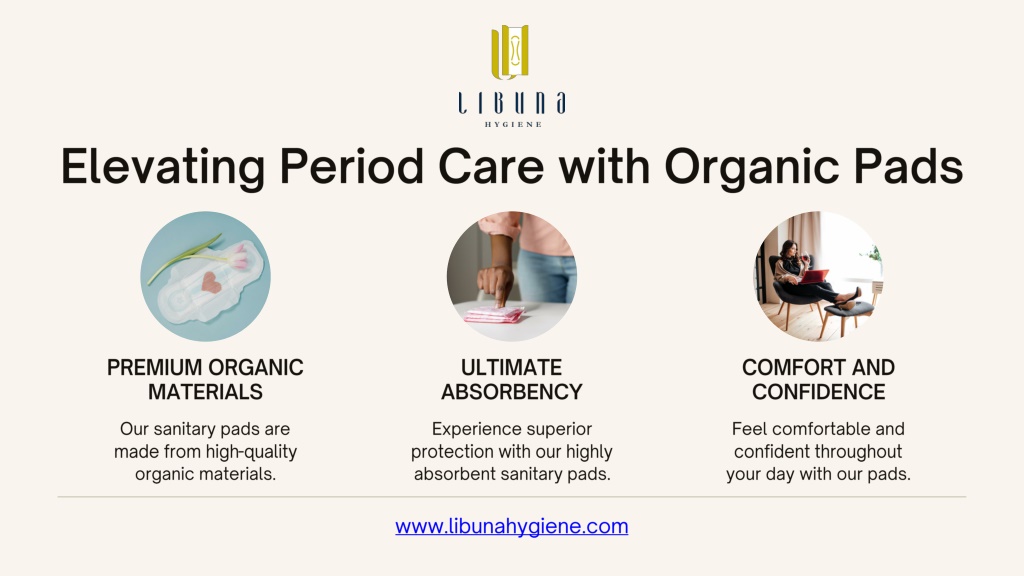 LIBUNA
HYGIENE

Elevating Period Care with Organic Pads

PREMIUM ORGANIC MATERIALS

Our sanitary pads are made from high-quality organic materials.

ULTIMATE ABSORBENCY

Experience superior protection with our highly absorbent sanitary pads.

COMFORT AND CONFIDENCE

Feel comfortable and confident throughout your day with our pads.

www.libunahygiene.com